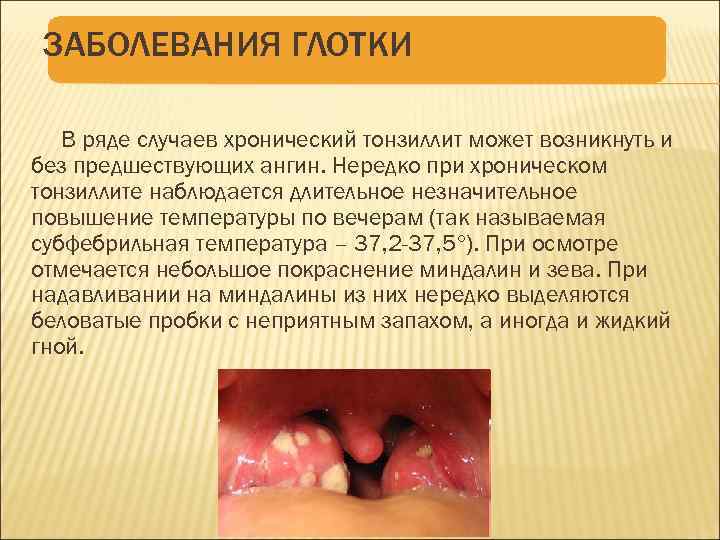 ЗАБОЛЕВАНИЯ ГЛОТКИ

В ряде случаев хронический тонзиллит может возникнуть и без предшествующих ангин. Нередко при хроническом тонзиллите наблюдается длительное незначительное повышение температуры по вечерам (так называемая субфебрильная температура – 37,2-37,5°). При осмотре отмечается небольшое покраснение миндалин и зева. При надавливании на миндалины из них нередко выделяются беловатые пробки с неприятным запахом, а иногда и жидкий гной.